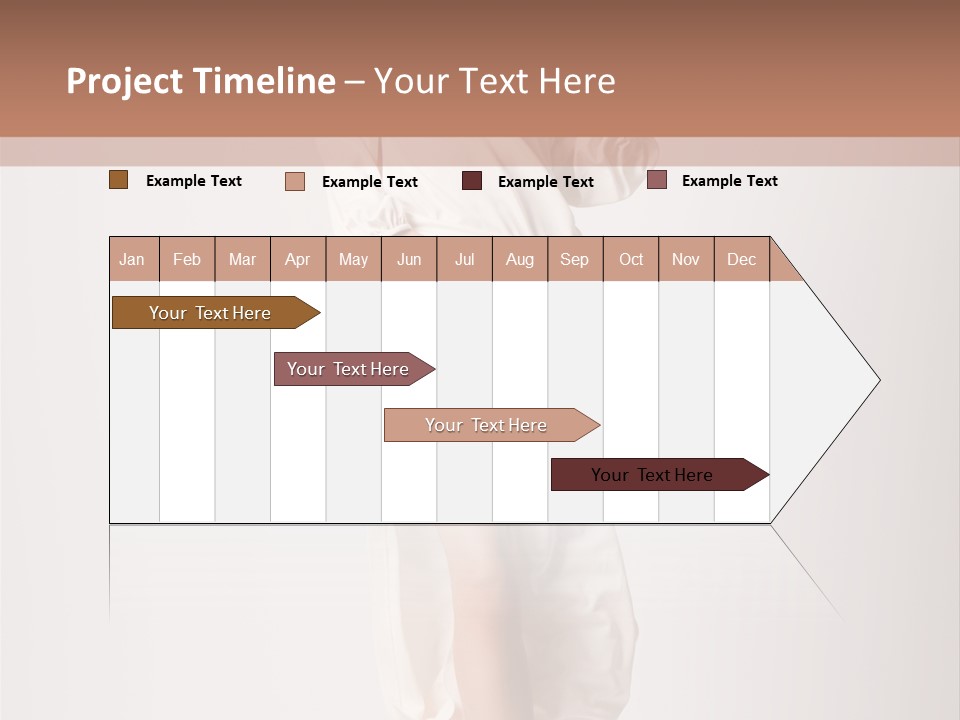 Project Timeline – Your Text Here

Example Text
Example Text
Example Text
Example Text

| Jan | Feb | Mar | Apr | May | Jun | Jul | Aug | Sep | Oct | Nov | Dec |
|---|---|---|---|---|---|---|---|---|---|---|---|

Your Text Here
Your Text Here
Your Text Here
Your Text Here